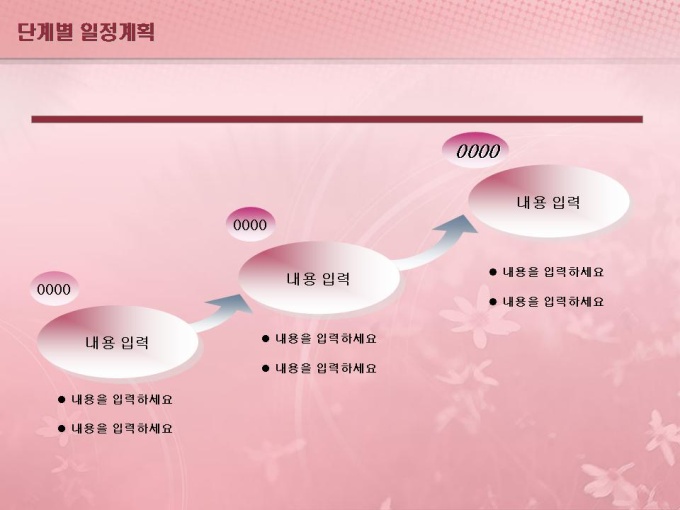 단계별 일정계획

0000

내용 입력

● 내용을 입력하세요

● 내용을 입력하세요

0000

내용 입력

● 내용을 입력하세요

● 내용을 입력하세요

0000

내용 입력

● 내용을 입력하세요

● 내용을 입력하세요